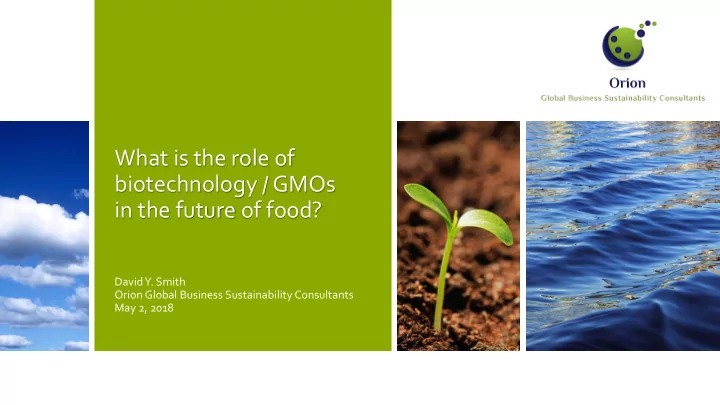 Orion
Global Business Sustainability Consultants

What is the role of biotechnology / GMOs in the future of food?

David Y. Smith
Orion Global Business Sustainability Consultants
May 2, 2018